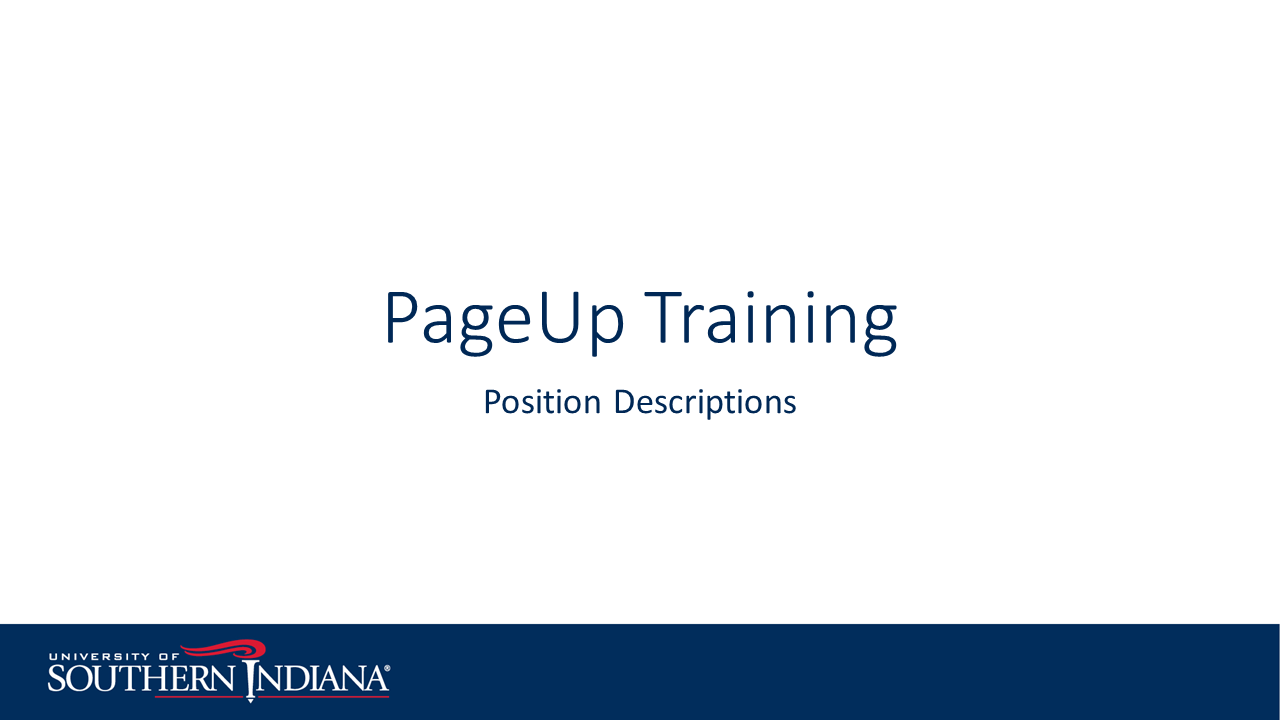 PageUp Training

Position Descriptions

UNIVERSITY OF
SOUTHERN INDIANA®